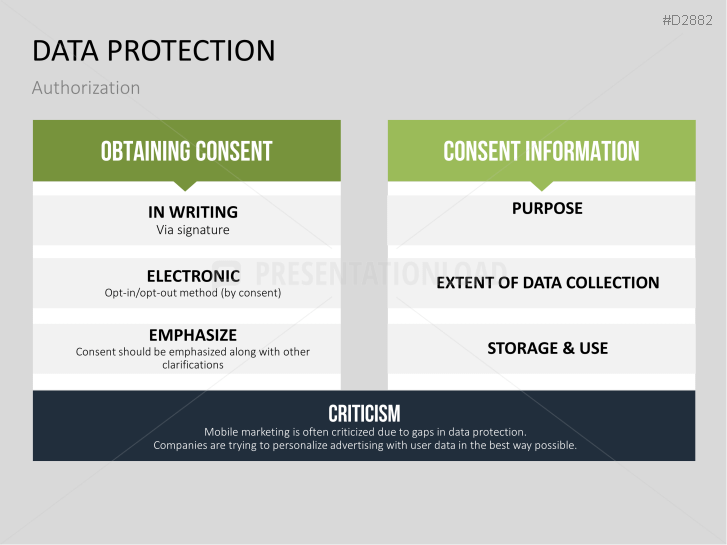 #D2882

DATA PROTECTION

Authorization

OBTAINING CONSENT

IN WRITING
Via signature

ELECTRONIC
Opt-in/opt-out method (by consent)

EMPHASIZE
Consent should be emphasized along with other clarifications

CONSENT INFORMATION

PURPOSE

EXTENT OF DATA COLLECTION

STORAGE & USE

PRESENTATIONLOAD

CRITICISM
Mobile marketing is often criticized due to gaps in data protection.
Companies are trying to personalize advertising with user data in the best way possible.